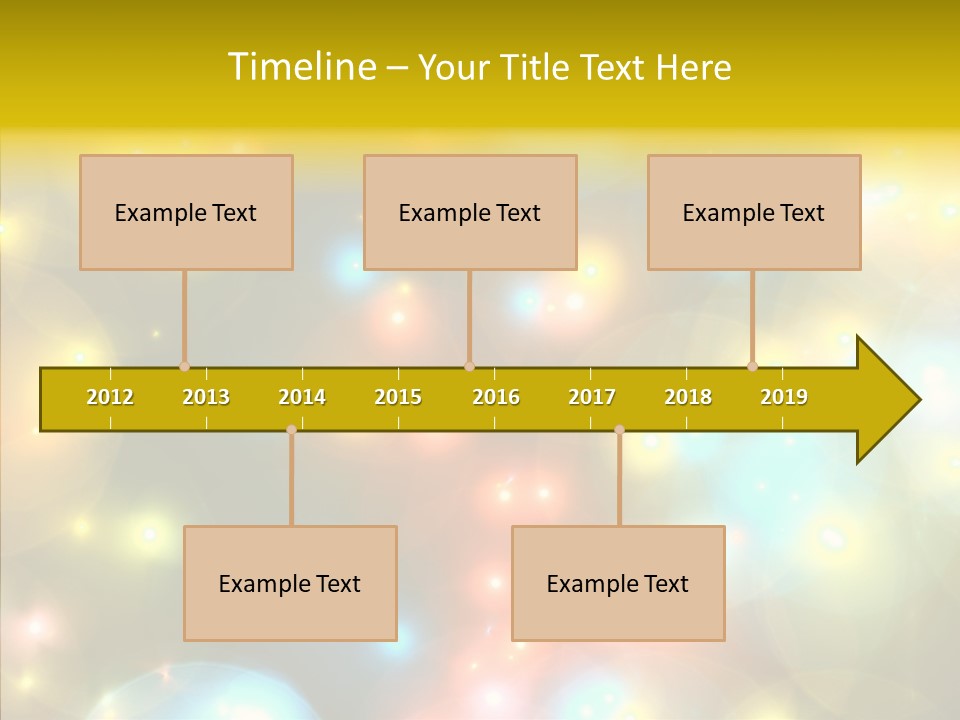 Timeline – Your Title Text Here

Example Text

Example Text

Example Text

2012 2013 2014 2015 2016 2017 2018 2019

Example Text

Example Text